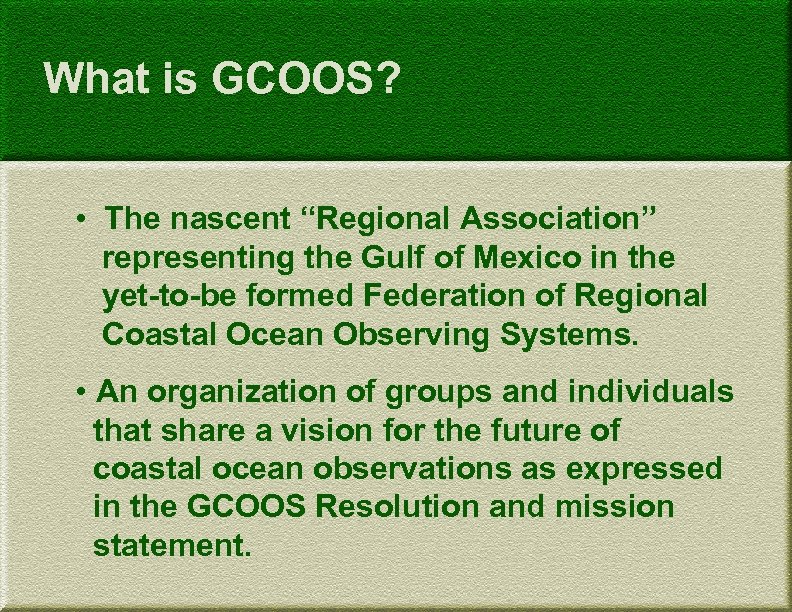 What is GCOOS?

• The nascent “Regional Association” representing the Gulf of Mexico in the yet-to-be formed Federation of Regional Coastal Ocean Observing Systems.

• An organization of groups and individuals that share a vision for the future of coastal ocean observations as expressed in the GCOOS Resolution and mission statement.